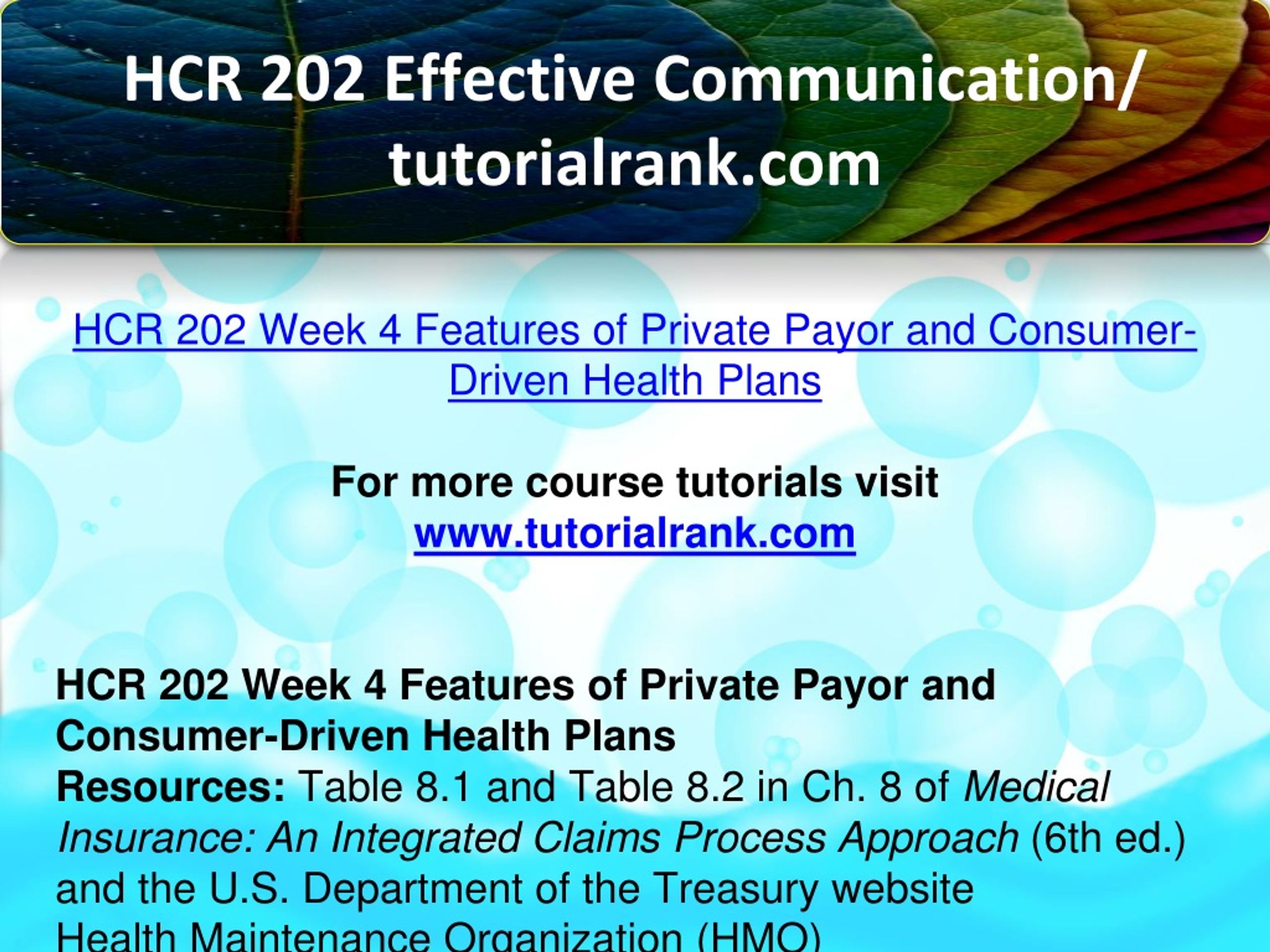 HCR 202 Effective Communication/ tutorialrank.com

HCR 202 Week 4 Features of Private Payor and Consumer-Driven Health Plans

For more course tutorials visit
www.tutorialrank.com

HCR 202 Week 4 Features of Private Payor and Consumer-Driven Health Plans
Resources: Table 8.1 and Table 8.2 in Ch. 8 of Medical Insurance: An Integrated Claims Process Approach (6th ed.) and the U.S. Department of the Treasury website
Health Maintenance Organization (HMO)